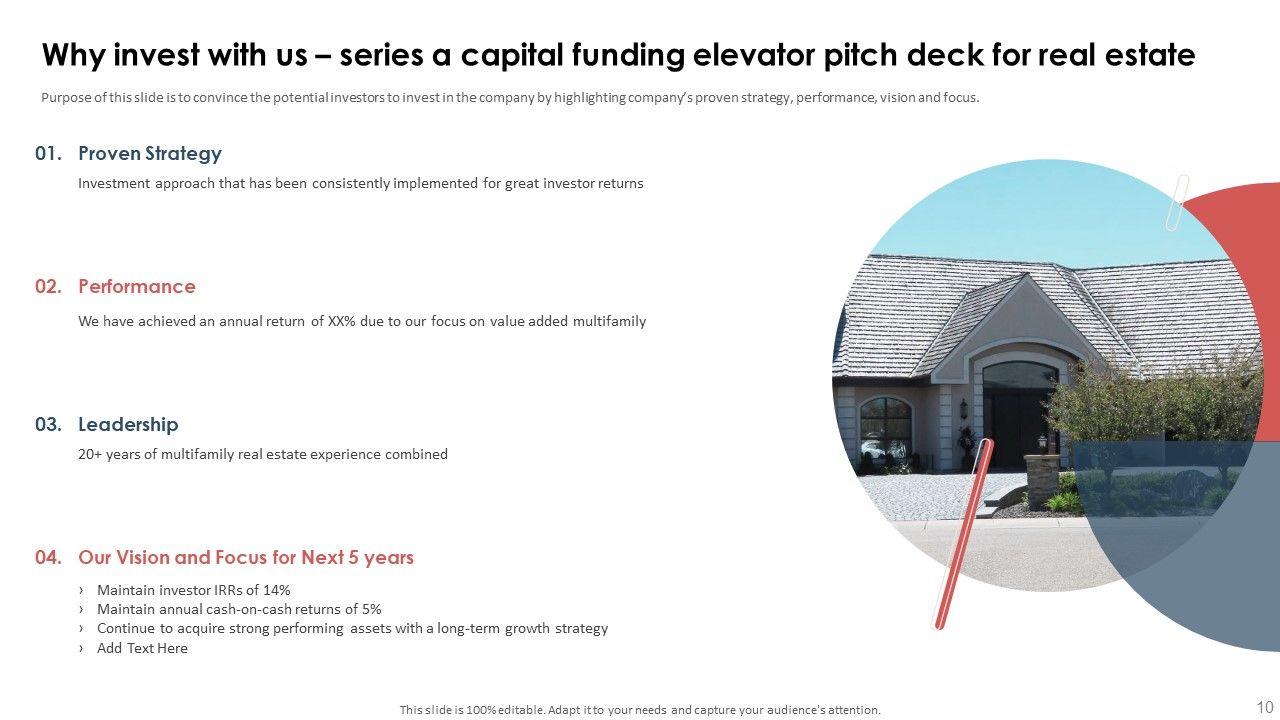 Why invest with us – series a capital funding elevator pitch deck for real estate

Purpose of this slide is to convince the potential investors to invest in the company by highlighting company's proven strategy, performance, vision and focus.

01. Proven Strategy

Investment approach that has been consistently implemented for great investor returns

02. Performance

We have achieved an annual return of XX% due to our focus on value added multifamily

03. Leadership

20+ years of multifamily real estate experience combined

04. Our Vision and Focus for Next 5 years

› Maintain investor IRRs of 14%
› Maintain annual cash-on-cash returns of 5%
› Continue to acquire strong performing assets with a long-term growth strategy
› Add Text Here

This slide is 100% editable. Adapt it to your needs and capture your audience's attention.

10